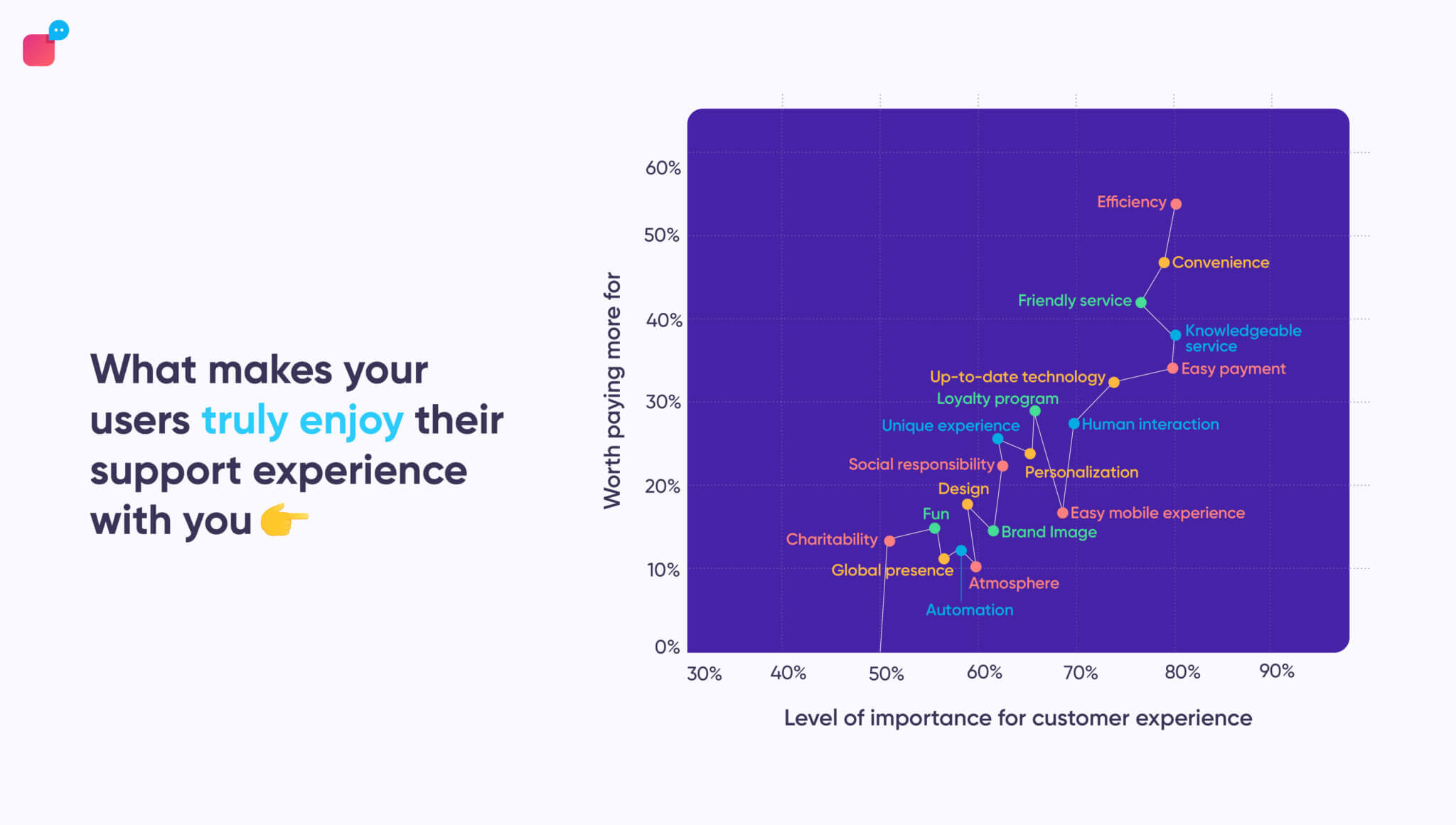 What makes your users truly enjoy their support experience with you 👉

Worth paying more for

60%
50%
40%
30%
20%
10%
0%

Efficiency
Convenience
Friendly service
Knowledgeable service
Easy payment
Up-to-date technology
Loyalty program
Unique experience
Human interaction
Social responsibility
Personalization
Design
Easy mobile experience
Fun
Brand Image
Charitability
Global presence
Atmosphere
Automation

30%
40%
50%
60%
70%
80%
90%

Level of importance for customer experience